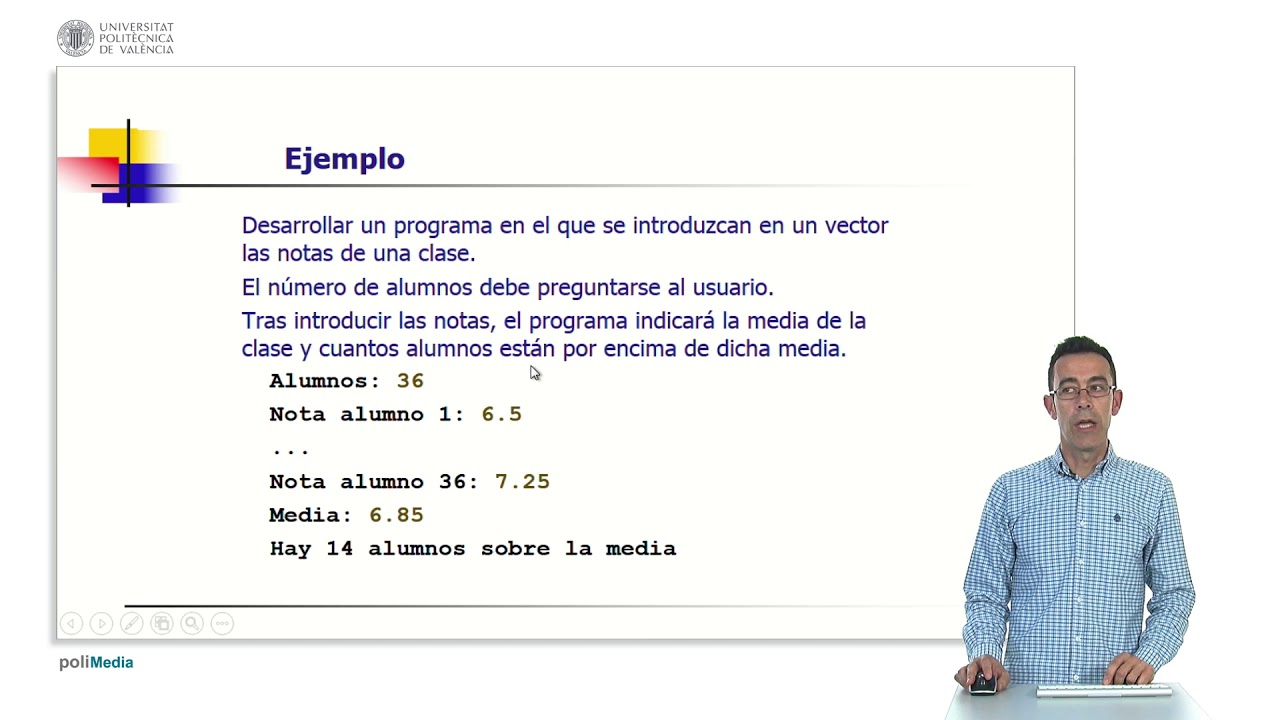 UNIVERSITAT POLITÈCNICA DE VALÈNCIA

Ejemplo

Desarrollar un programa en el que se introduzcan en un vector las notas de una clase.

El número de alumnos debe preguntarse al usuario.

Tras introducir las notas, el programa indicará la media de la clase y cuantos alumnos están por encima de dicha media.

Alumnos: 36
Nota alumno 1: 6.5
...
Nota alumno 36: 7.25
Media: 6.85
Hay 14 alumnos sobre la media

poliMedia